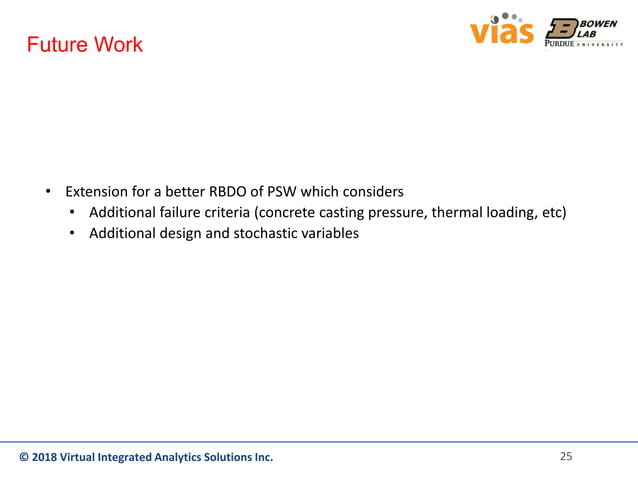 Future Work

vias

BOWEN LAB
PURDUE UNIVERSITY

• Extension for a better RBDO of PSW which considers
  • Additional failure criteria (concrete casting pressure, thermal loading, etc)
  • Additional design and stochastic variables

© 2018 Virtual Integrated Analytics Solutions Inc.

25